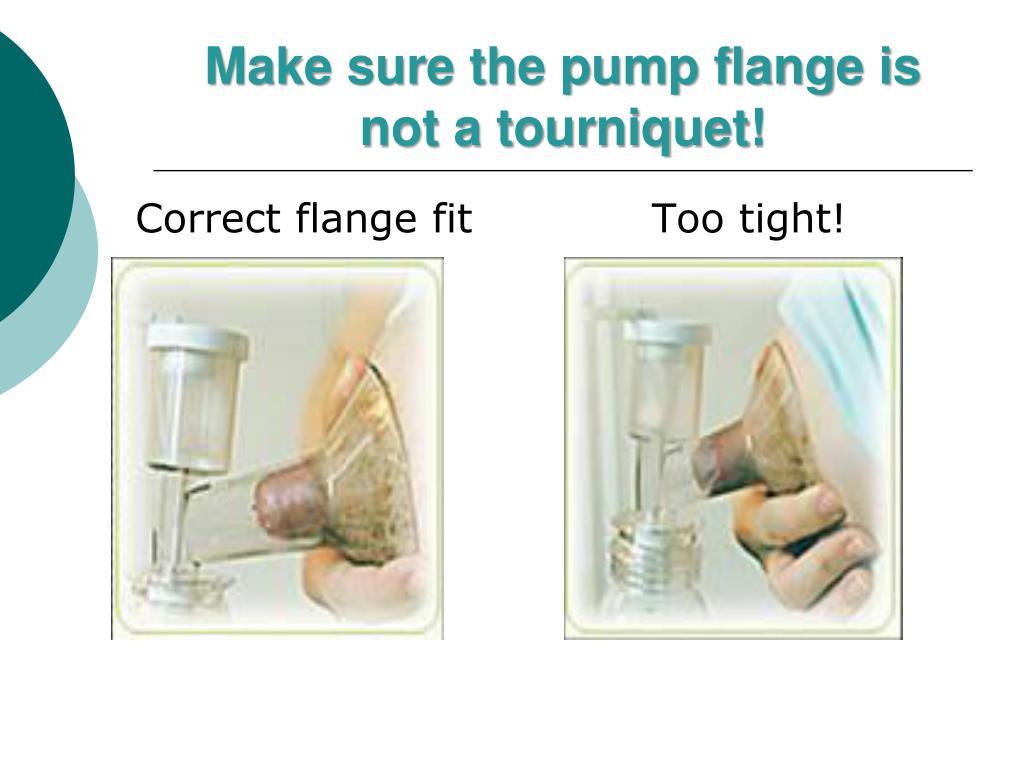 Make sure the pump flange is not a tourniquet!

Correct flange fit

Too tight!